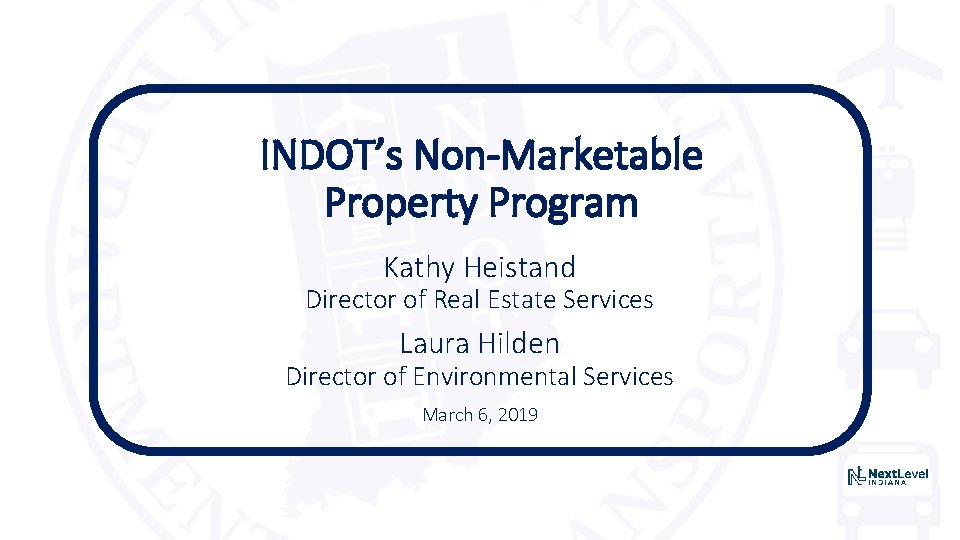 INDOT's Non-Marketable Property Program

Kathy Heistand
Director of Real Estate Services

Laura Hilden
Director of Environmental Services

March 6, 2019

NextLevel INDIANA